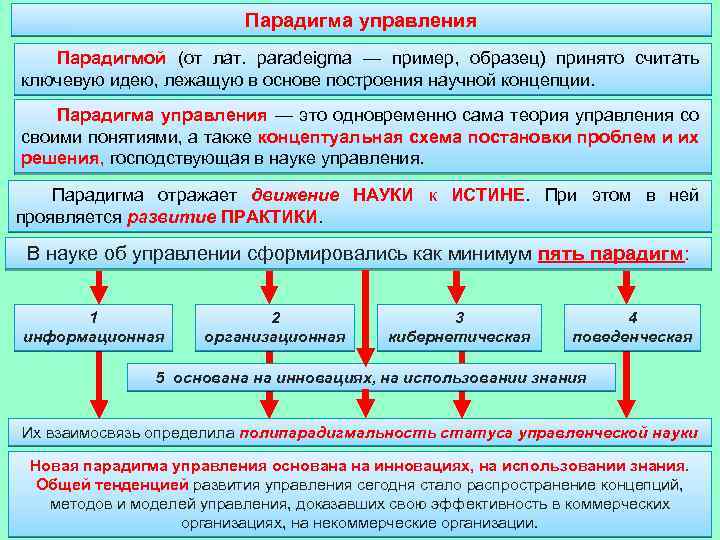 Парадигма управления

Парадигмой (от лат. paradeigma — пример, образец) принято считать ключевую идею, лежащую в основе построения научной концепции.

Парадигма управления — это одновременно сама теория управления со своими понятиями, а также концептуальная схема постановки проблем и их решения, господствующая в науке управления.

Парадигма отражает движение НАУКИ к ИСТИНЕ. При этом в ней проявляется развитие ПРАКТИКИ.

В науке об управлении сформировались как минимум пять парадигм:

1 информационная

2 организационная

3 кибернетическая

4 поведенческая

5 основана на инновациях, на использовании знания

Их взаимосвязь определила полипарадигмальность статуса управленческой науки

Новая парадигма управления основана на инновациях, на использовании знания. Общей тенденцией развития управления сегодня стало распространение концепций, методов и моделей управления, доказавших свою эффективность в коммерческих организациях, на некоммерческие организации.